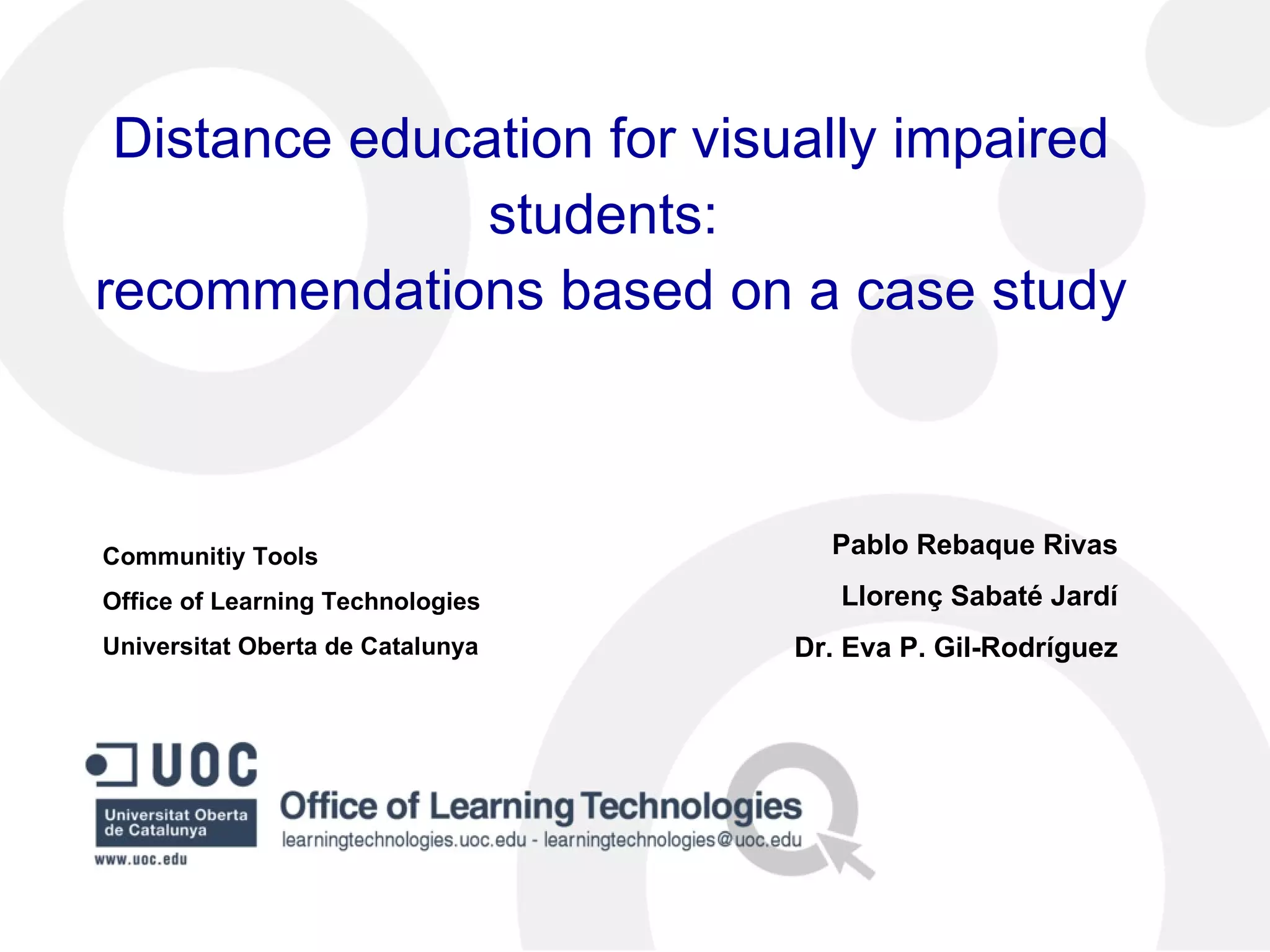 Distance education for visually impaired students:
recommendations based on a case study

Communitiy Tools
Office of Learning Technologies
Universitat Oberta de Catalunya

Pablo Rebaque Rivas
Llorenç Sabaté Jardí
Dr. Eva P. Gil-Rodríguez

UOC
Universitat Oberta de Catalunya
www.uoc.edu

Office of Learning Technologies
learningtechnologies.uoc.edu - learningtechnologies@uoc.edu